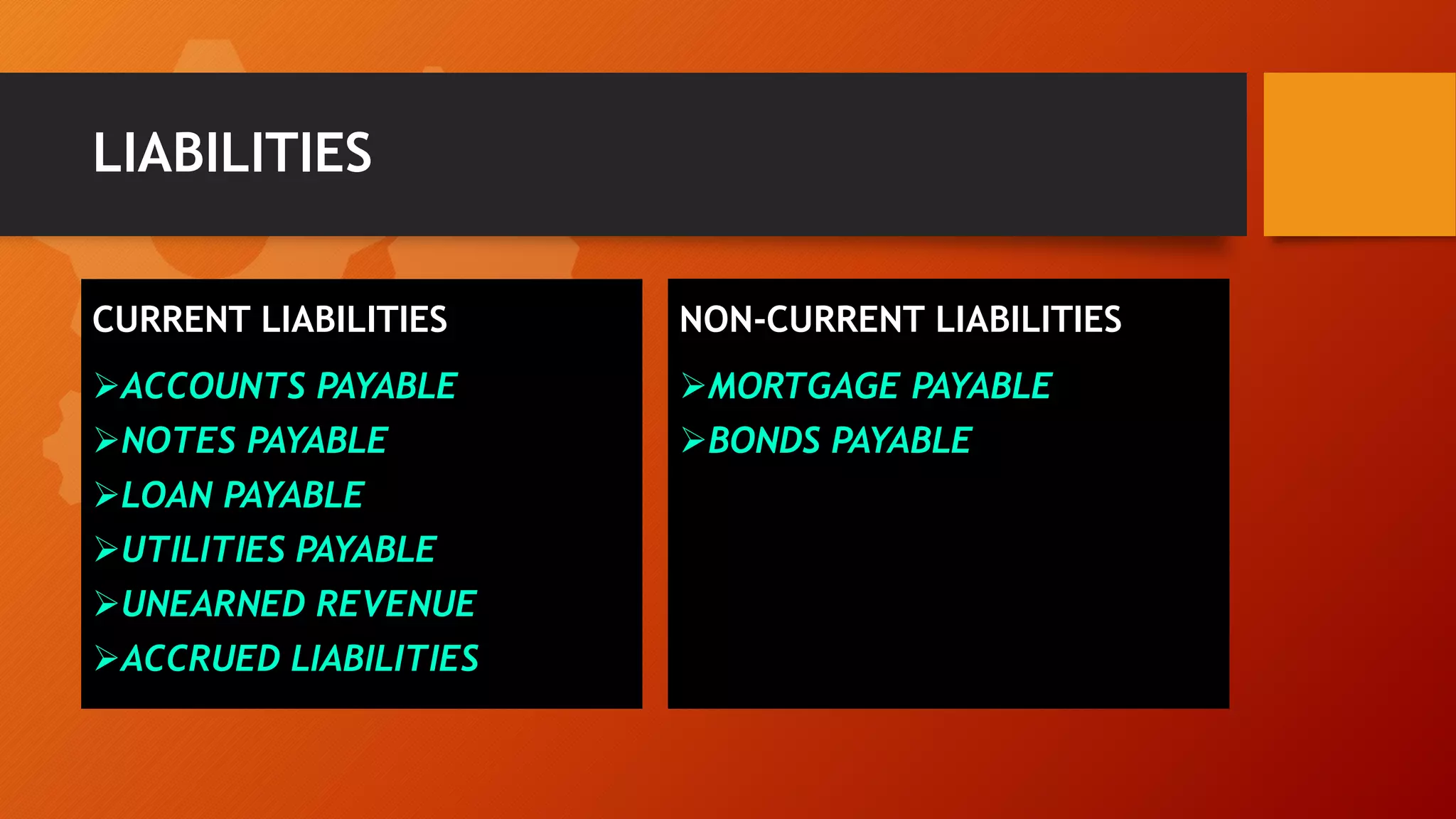 LIABILITIES

CURRENT LIABILITIES

➢ACCOUNTS PAYABLE
➢NOTES PAYABLE
➢LOAN PAYABLE
➢UTILITIES PAYABLE
➢UNEARNED REVENUE
➢ACCRUED LIABILITIES

NON-CURRENT LIABILITIES

➢MORTGAGE PAYABLE
➢BONDS PAYABLE